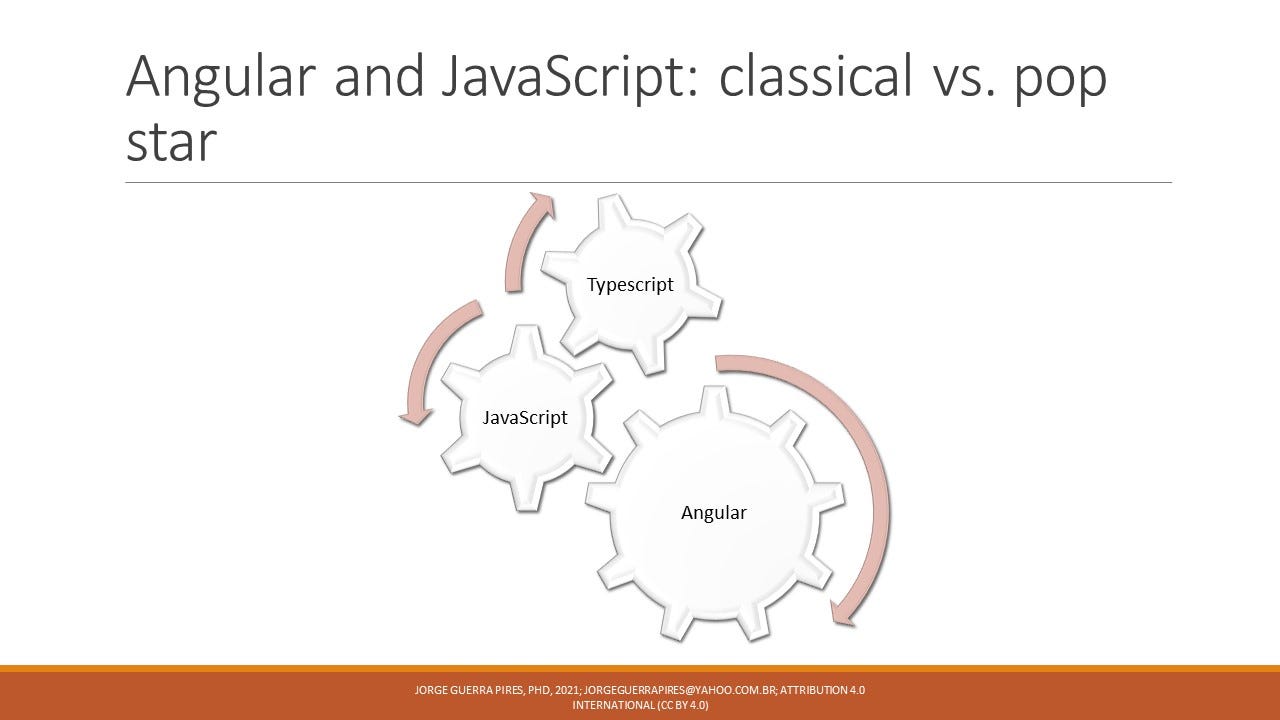 Angular and JavaScript: classical vs. pop star

Typescript

JavaScript

Angular

JORGE GUERRA PIRES, PHD, 2021; JORGEGUERRAPIRES@YAHOO.COM.BR; ATTRIBUTION 4.0 INTERNATIONAL (CC BY 4.0)